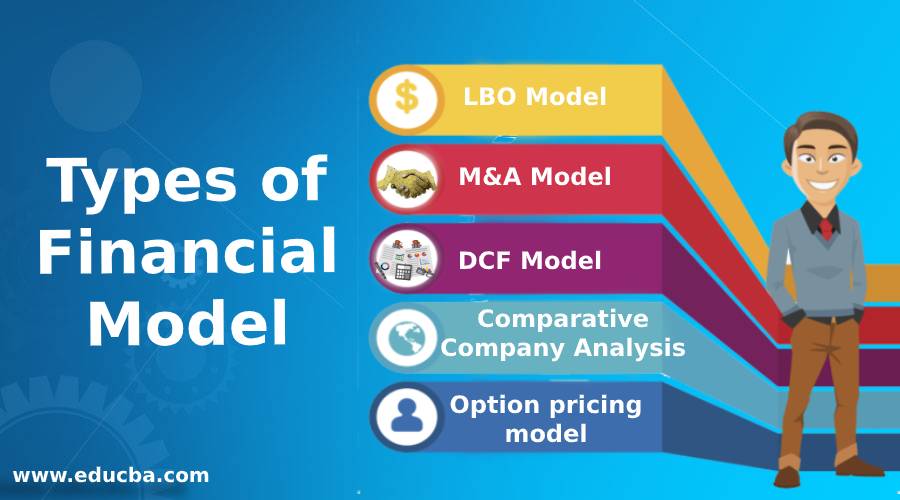 Types of Financial Model

$

LBO Model

M&A Model

DCF Model

Comparative Company Analysis

Option pricing model

www.educba.com